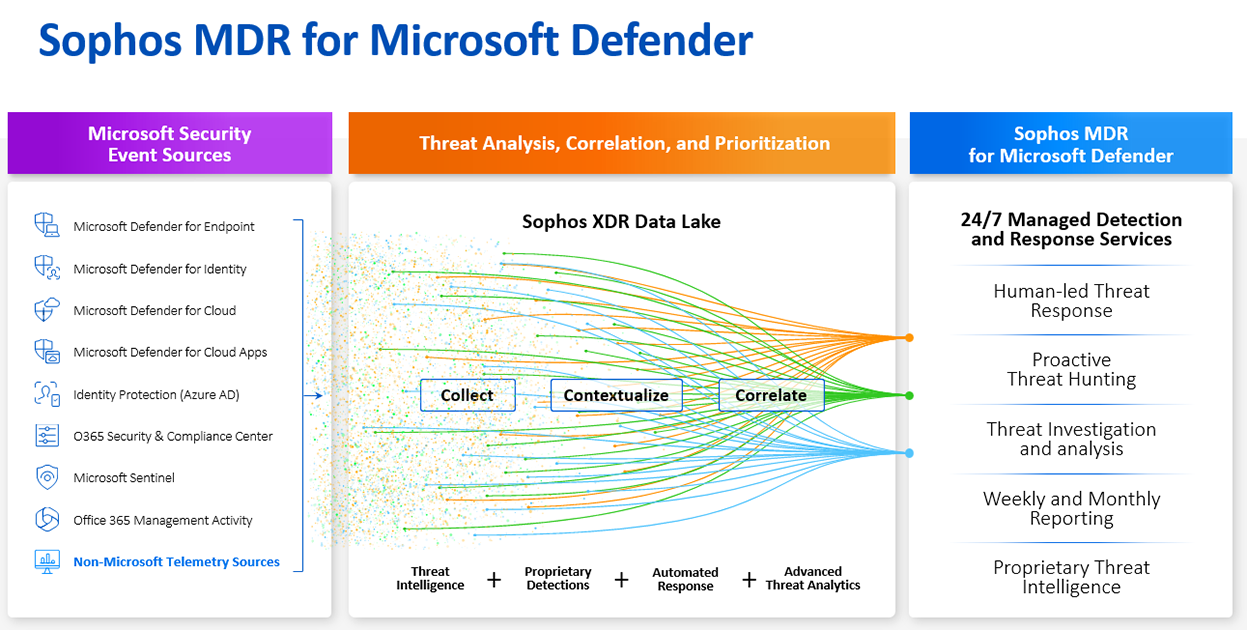 Sophos MDR for Microsoft Defender

Microsoft Security Event Sources

Microsoft Defender for Endpoint

Microsoft Defender for Identity

Microsoft Defender for Cloud

Microsoft Defender for Cloud Apps

Identity Protection (Azure AD)

O365 Security & Compliance Center

Microsoft Sentinel

Office 365 Management Activity

Non-Microsoft Telemetry Sources

Threat Analysis, Correlation, and Prioritization

Sophos XDR Data Lake

Collect

Contextualize

Correlate

Threat Intelligence + Proprietary Detections + Automated Response + Advanced Threat Analytics

Sophos MDR for Microsoft Defender

24/7 Managed Detection and Response Services

Human-led Threat Response

Proactive Threat Hunting

Threat Investigation and analysis

Weekly and Monthly Reporting

Proprietary Threat Intelligence